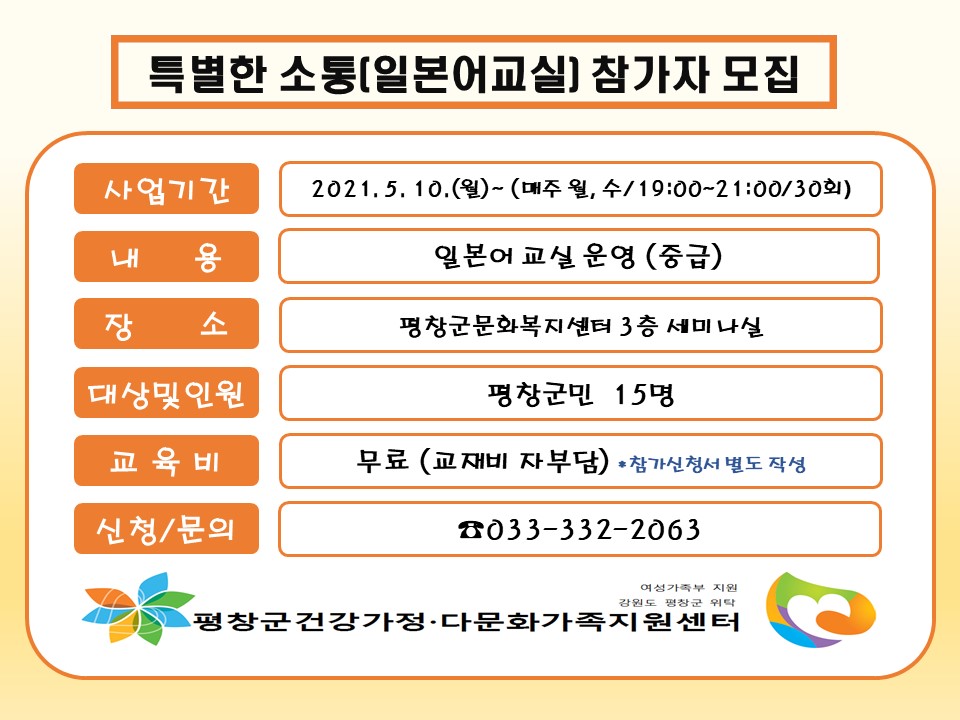 특별한 소통(일본어교실) 참가자 모집

| 사업기간 | 2021. 5. 10.(월)~ (매주 월, 수/19:00~21:00/30회) |
|---|---|
| 내 용 | 일본어 교실 운영 (중급) |
| 장 소 | 평창군문화복지센터 3층 세미나실 |
| 대상및인원 | 평창군민 15명 |
| 교 육 비 | 무료 (교재비 자부담) *참가신청서 별도 작성 |
| 신청/문의 | ☎033-332-2063 |

여성가족부 지원
강원도 평창군 위탁
평창군건강가정·다문화가족지원센터